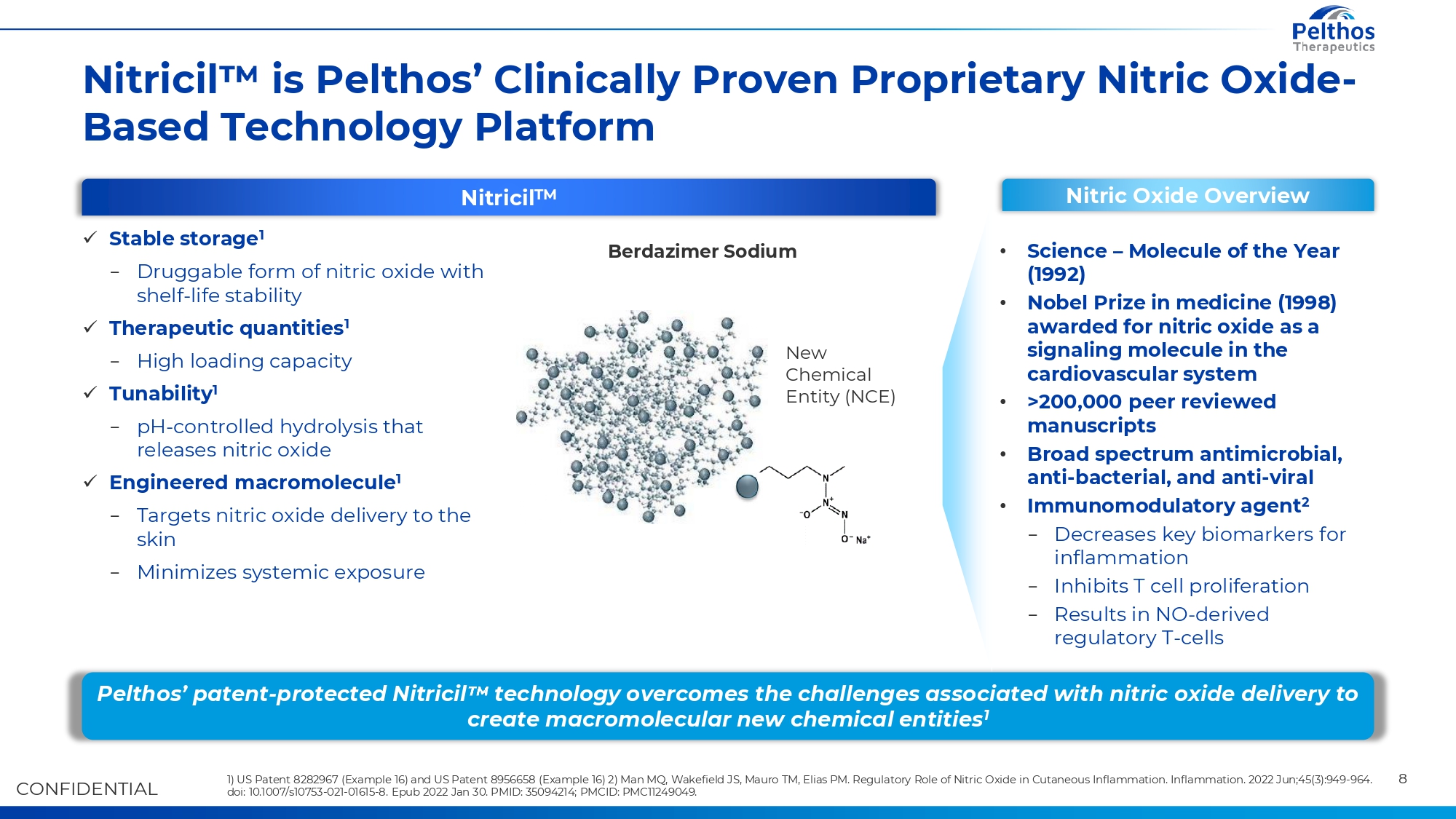 Pelthos
Therapeutics

Nitricil™ is Pelthos' Clinically Proven Proprietary Nitric Oxide-Based Technology Platform

Nitricil™

✓ Stable storage¹
– Druggable form of nitric oxide with shelf-life stability
✓ Therapeutic quantities¹
– High loading capacity
✓ Tunability¹
– pH-controlled hydrolysis that releases nitric oxide
✓ Engineered macromolecule¹
– Targets nitric oxide delivery to the skin
– Minimizes systemic exposure

Berdazimer Sodium

New Chemical Entity (NCE)

N
$N^+$
$^-O$
N
$O^-$ $Na^+$

Nitric Oxide Overview

• Science – Molecule of the Year (1992)
• Nobel Prize in medicine (1998) awarded for nitric oxide as a signaling molecule in the cardiovascular system
• >200,000 peer reviewed manuscripts
• Broad spectrum antimicrobial, anti-bacterial, and anti-viral
• Immunomodulatory agent²
– Decreases key biomarkers for inflammation
– Inhibits T cell proliferation
– Results in NO-derived regulatory T-cells

Pelthos' patent-protected Nitricil™ technology overcomes the challenges associated with nitric oxide delivery to create macromolecular new chemical entities¹

CONFIDENTIAL

1) US Patent 8282967 (Example 16) and US Patent 8956658 (Example 16) 2) Man MQ, Wakefield JS, Mauro TM, Elias PM. Regulatory Role of Nitric Oxide in Cutaneous Inflammation. Inflammation. 2022 Jun;45(3):949-964. doi: 10.1007/s10753-021-01615-8. Epub 2022 Jan 30. PMID: 35094214; PMCID: PMC11249049.

8